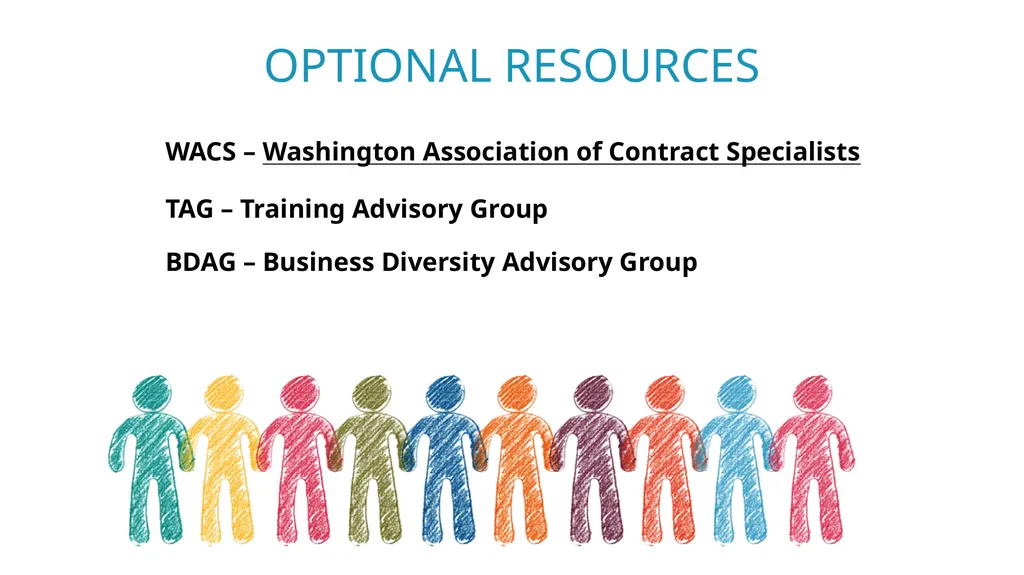 OPTIONAL RESOURCES

WACS – Washington Association of Contract Specialists

TAG – Training Advisory Group

BDAG – Business Diversity Advisory Group